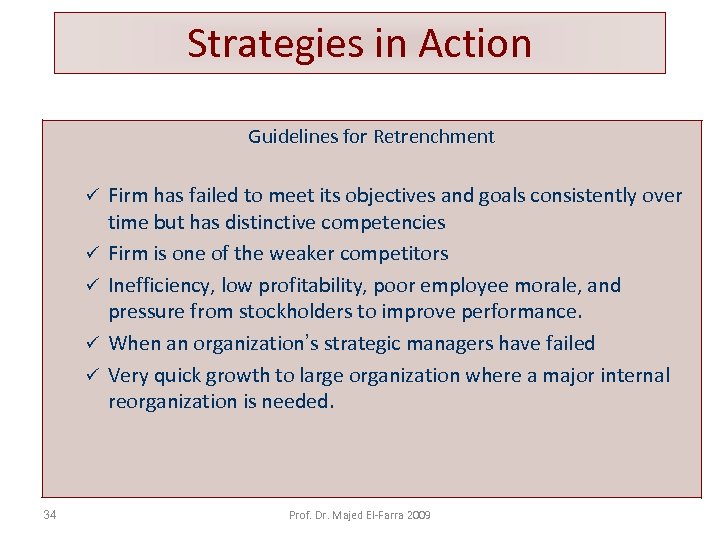 Strategies in Action

Guidelines for Retrenchment

✓ Firm has failed to meet its objectives and goals consistently over time but has distinctive competencies
✓ Firm is one of the weaker competitors
✓ Inefficiency, low profitability, poor employee morale, and pressure from stockholders to improve performance.
✓ When an organization's strategic managers have failed
✓ Very quick growth to large organization where a major internal reorganization is needed.

34

Prof. Dr. Majed El-Farra 2009